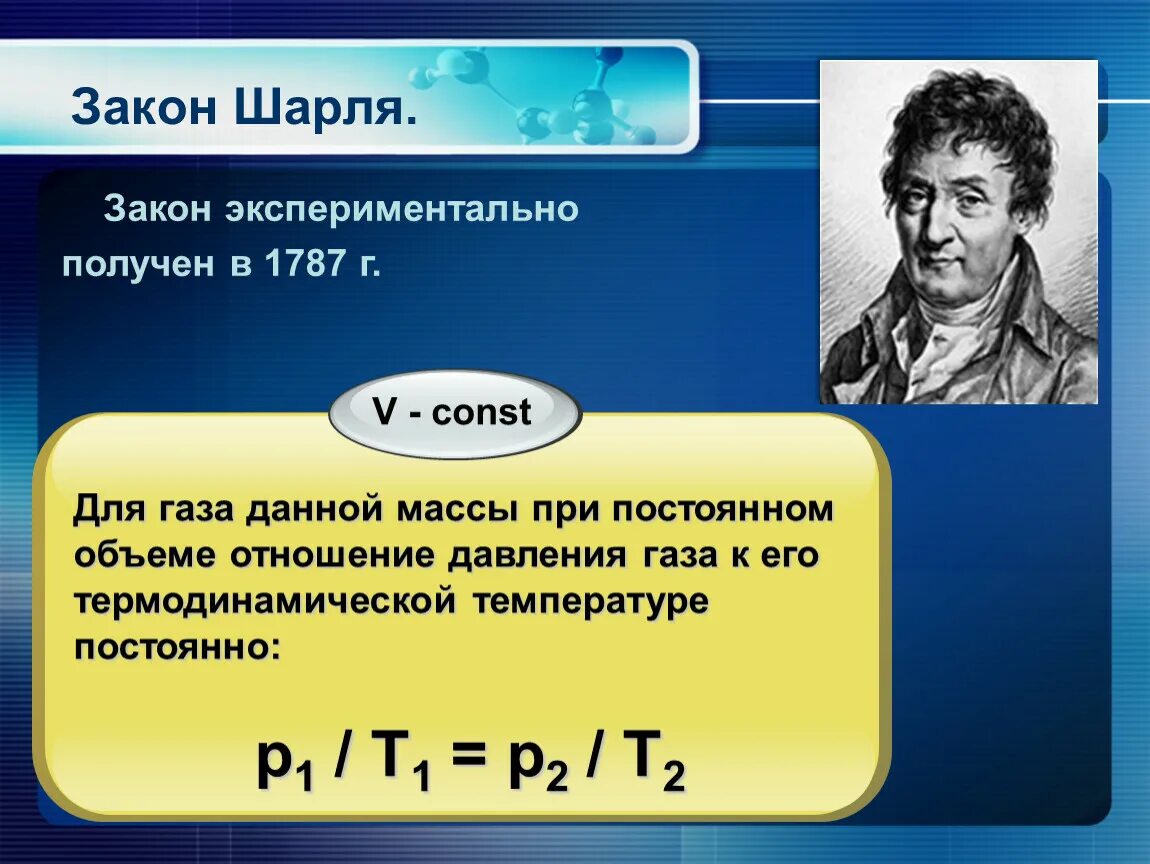 Закон Шарля.

Закон экспериментально получен в 1787 г.

V - const

Для газа данной массы при постоянном объеме отношение давления газа к его термодинамической температуре постоянно:

$p_1 / T_1 = p_2 / T_2$